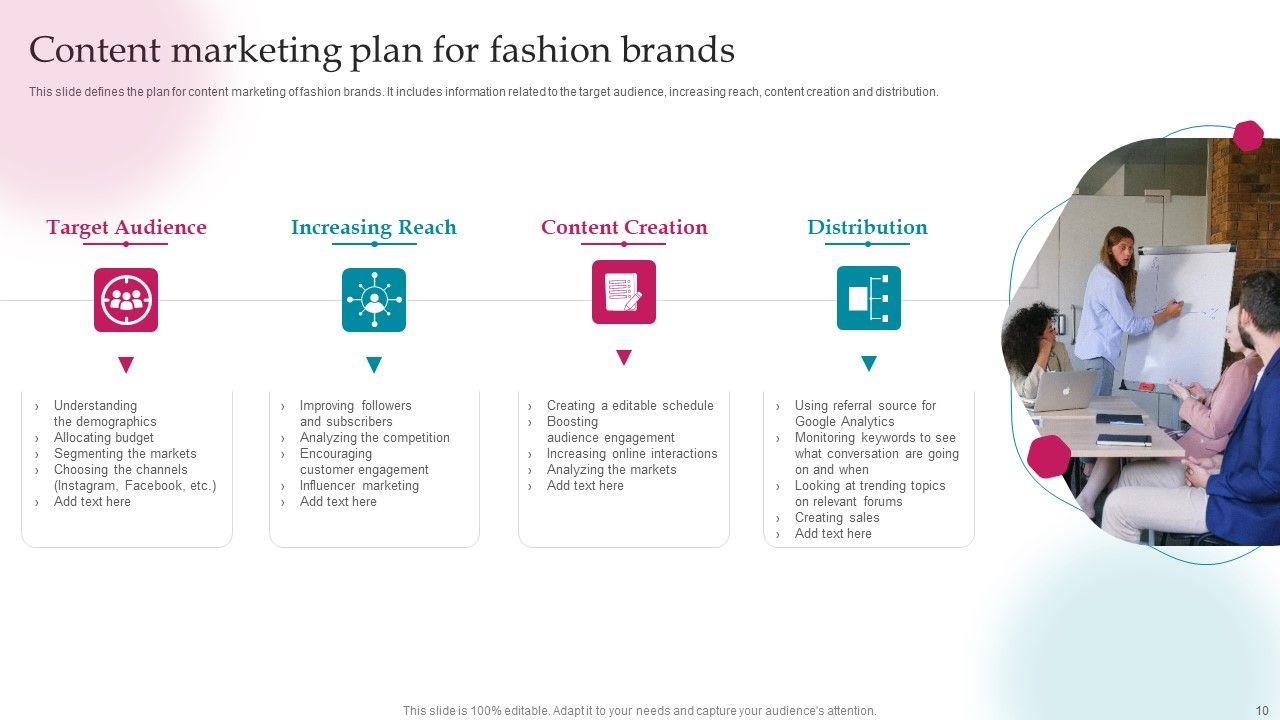 Content marketing plan for fashion brands

This slide defines the plan for content marketing of fashion brands. It includes information related to the target audience, increasing reach, content creation and distribution.

Target Audience

› Understanding the demographics
› Allocating budget
› Segmenting the markets
› Choosing the channels (Instagram, Facebook, etc.)
› Add text here

Increasing Reach

› Improving followers and subscribers
› Analyzing the competition
› Encouraging customer engagement
› Influencer marketing
› Add text here

Content Creation

› Creating a editable schedule
› Boosting audience engagement
› Increasing online interactions
› Analyzing the markets
› Add text here

Distribution

› Using referral source for Google Analytics
› Monitoring keywords to see what conversation are going on and when
› Looking at trending topics on relevant forums
› Creating sales
› Add text here

This slide is 100% editable. Adapt it to your needs and capture your audience's attention.

10